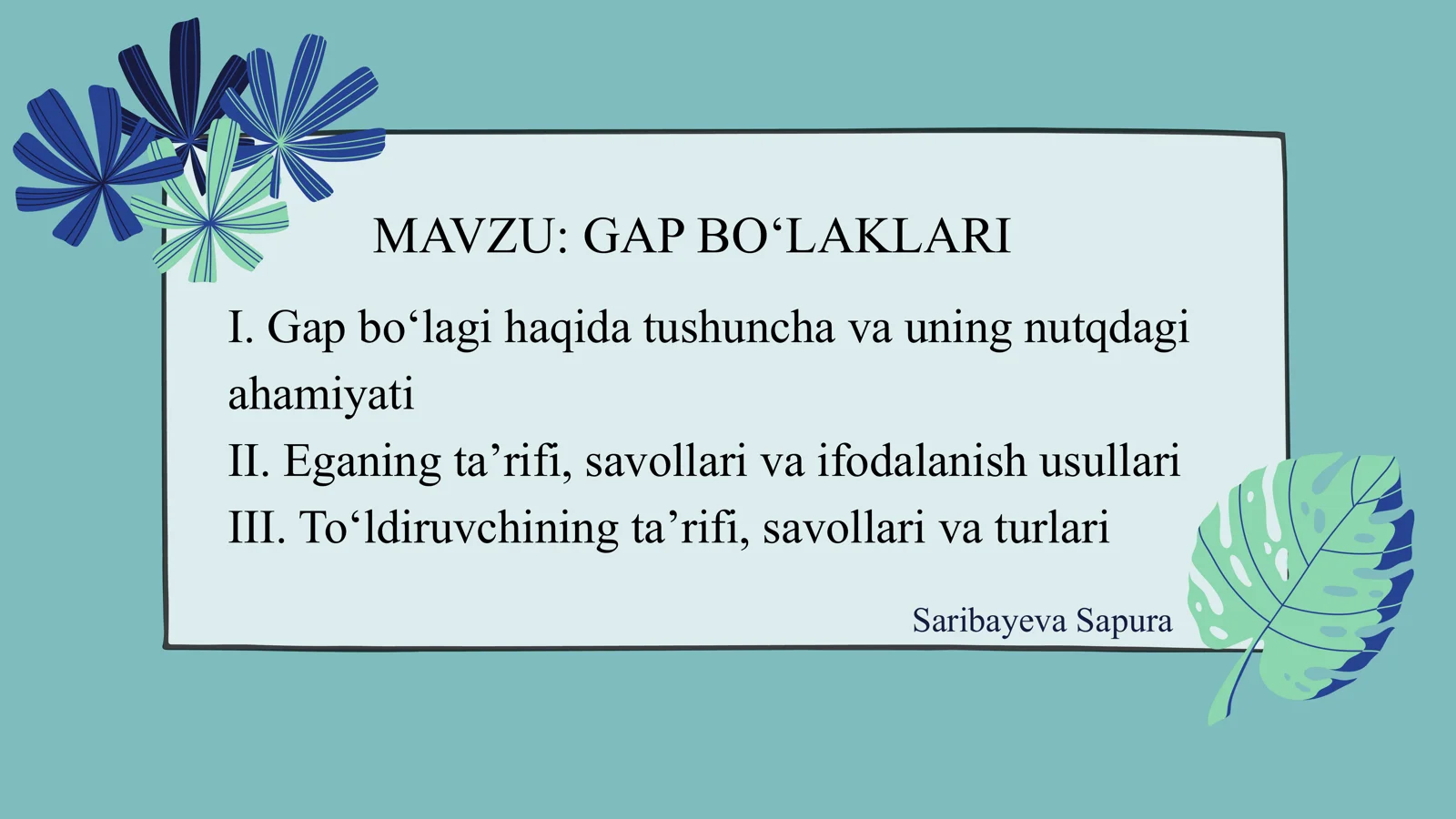 MAVZU: GAP BO‘LAKLARI

I. Gap bo‘lagi haqida tushuncha va uning nutqdagi ahamiyati
II. Eganing ta’rifi, savollari va ifodalanish usullari
III. To‘ldiruvchining ta’rifi, savollari va turlari

Saribayeva Sapura